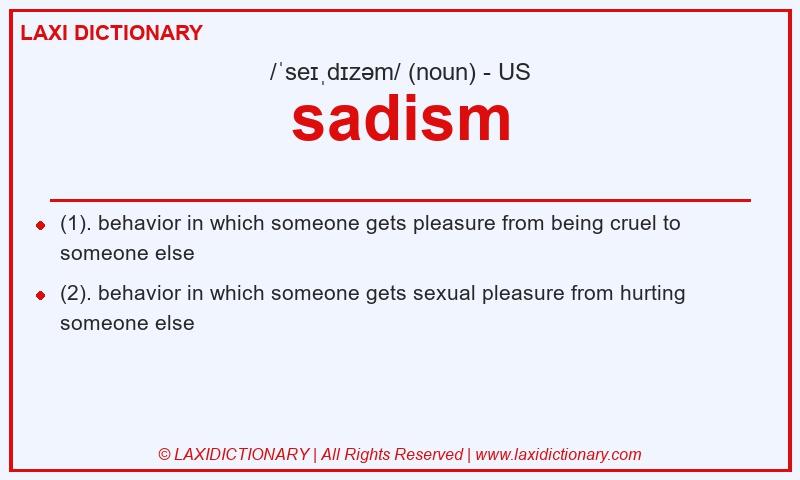 LAXI DICTIONARY

/ˈseɪˌdɪzəm/ (noun) - US

sadism

(1). behavior in which someone gets pleasure from being cruel to someone else

(2). behavior in which someone gets sexual pleasure from hurting someone else

© LAXIDICTIONARY | All Rights Reserved | www.laxidictionary.com